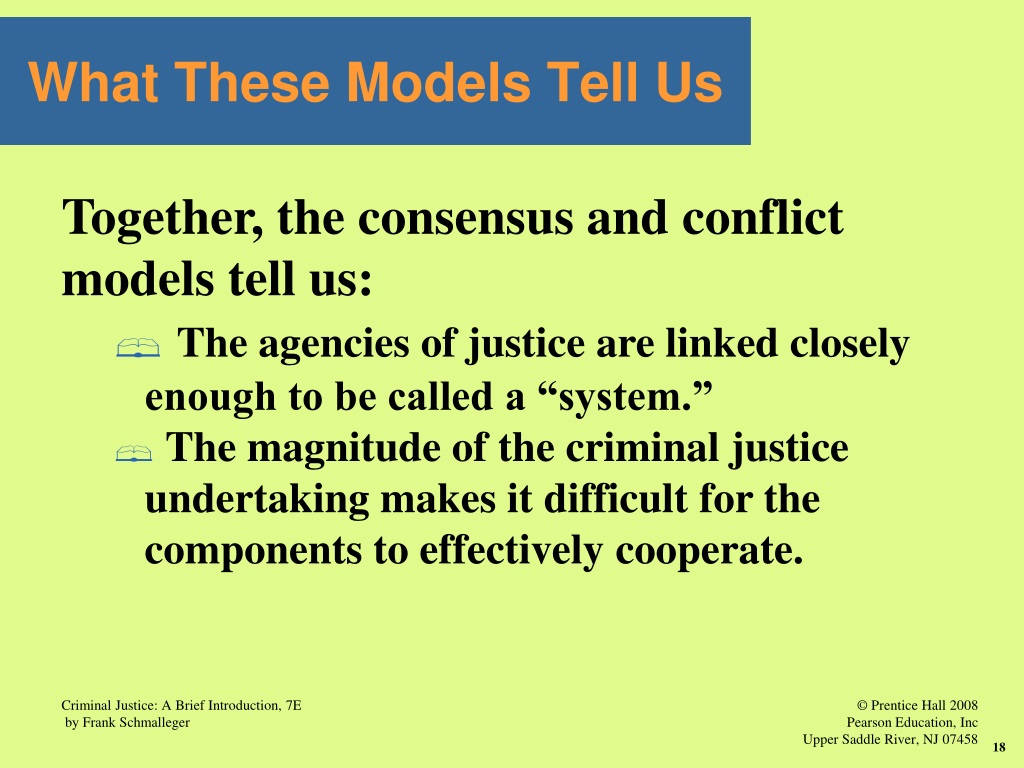 What These Models Tell Us

Together, the consensus and conflict models tell us:

The agencies of justice are linked closely enough to be called a “system.”

The magnitude of the criminal justice undertaking makes it difficult for the components to effectively cooperate.

Criminal Justice: A Brief Introduction, 7E
by Frank Schmalleger

© Prentice Hall 2008
Pearson Education, Inc
Upper Saddle River, NJ 07458

18